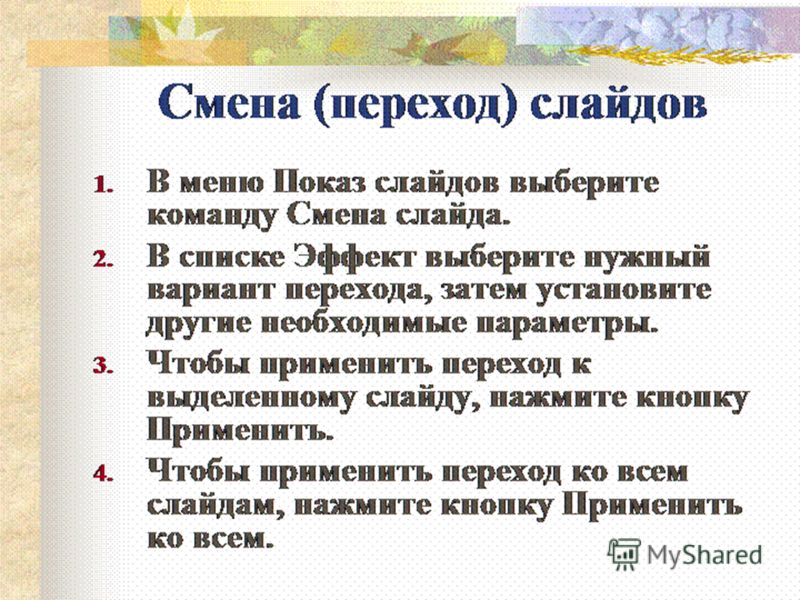 Смена (переход) слайдов

1. В меню Показ слайдов выберите команду Смена слайда.

2. В списке Эффект выберите нужный вариант перехода, затем установите другие необходимые параметры.

3. Чтобы применить переход к выделенному слайду, нажмите кнопку Применить.

4. Чтобы применить переход ко всем слайдам, нажмите кнопку Применить ко всем.

MyShared